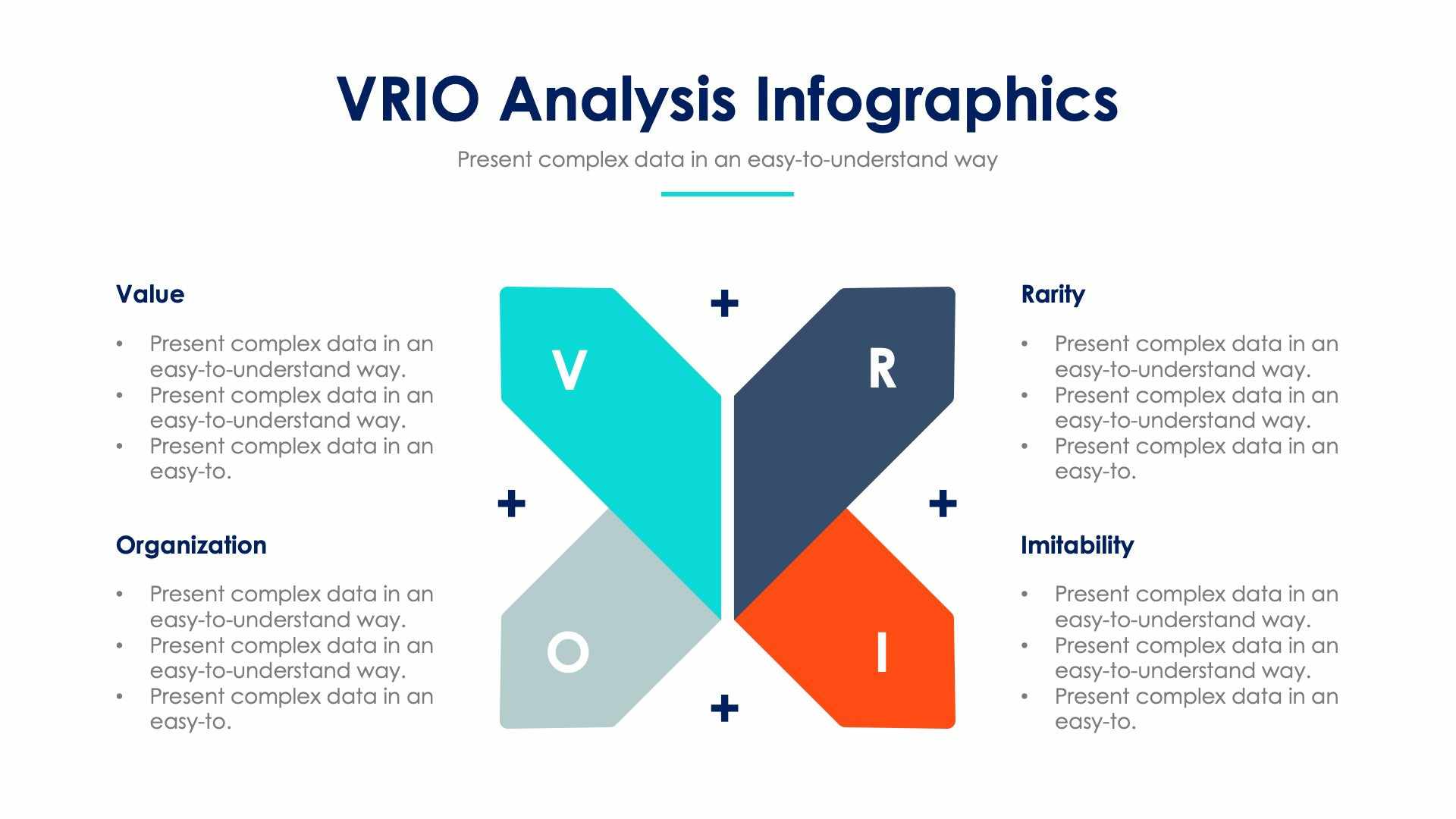 VRIO Analysis Infographics

Present complex data in an easy-to-understand way

Value

• Present complex data in an easy-to-understand way.
• Present complex data in an easy-to-understand way.
• Present complex data in an easy-to.

Organization

• Present complex data in an easy-to-understand way.
• Present complex data in an easy-to-understand way.
• Present complex data in an easy-to.

+

V

R

+

+

O

I

+

Rarity

• Present complex data in an easy-to-understand way.
• Present complex data in an easy-to-understand way.
• Present complex data in an easy-to.

Imitability

• Present complex data in an easy-to-understand way.
• Present complex data in an easy-to-understand way.
• Present complex data in an easy-to.